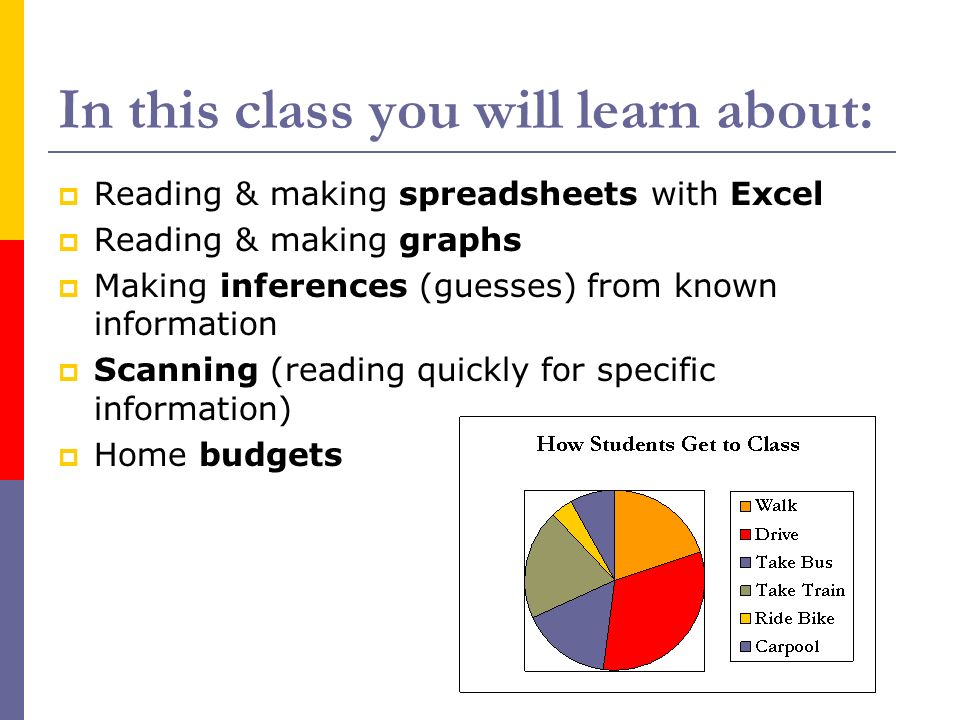 In this class you will learn about:

Reading & making spreadsheets with Excel

Reading & making graphs

Making inferences (guesses) from known information

Scanning (reading quickly for specific information)

Home budgets

How Students Get to Class

Walk
Drive
Take Bus
Take Train
Ride Bike
Carpool